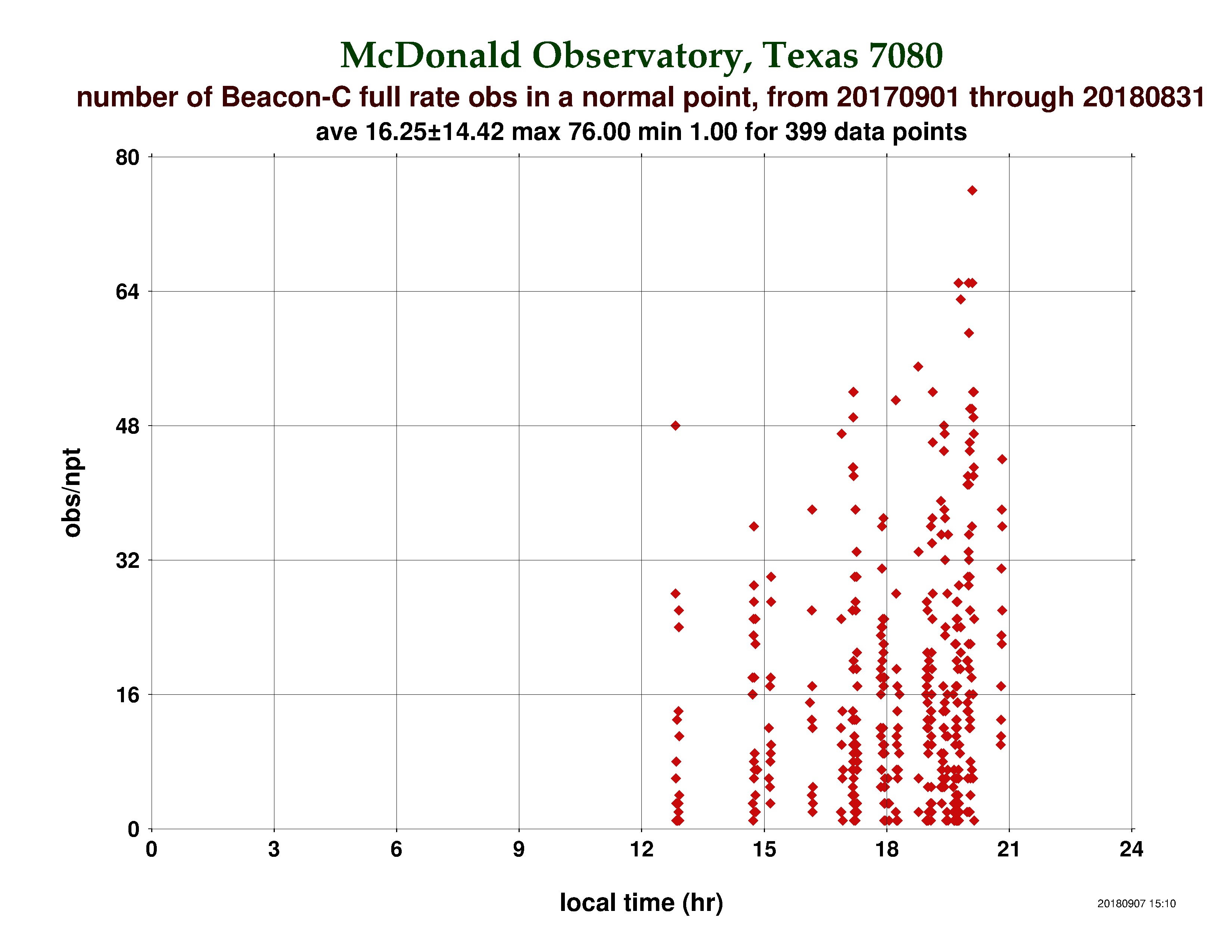 McDonald Observatory, Texas 7080

number of Beacon-C full rate obs in a normal point, from 20170901 through 20180831

ave 16.25±14.42 max 76.00 min 1.00 for 399 data points

obs/npt

80
64
48
32
16
0

0 3 6 9 12 15 18 21 24

local time (hr)

20180907 15:10